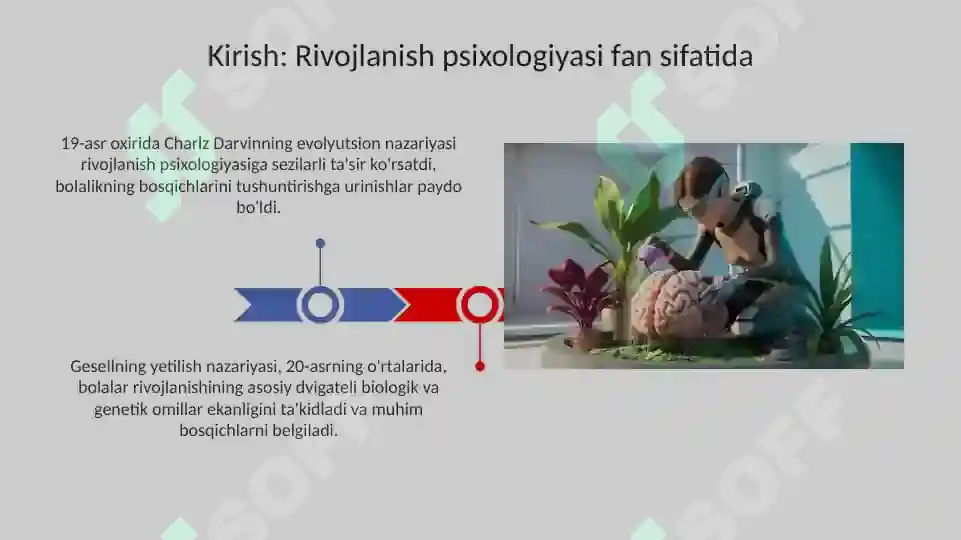 Kirish: Rivojlanish psixologiyasi fan sifatida

19-asr oxirida Charlz Darvinning evolyutsion nazariyasi rivojlanish psixologiyasiga sezilarli ta'sir ko'rsatdi, bolalikning bosqichlarini tushuntirishga urinishlar paydo bo'ldi.

Gesellning yetilish nazariyasi, 20-asrning o'rtalarida, bolalar rivojlanishining asosiy dvigateli biologik va genetik omillar ekanligini ta'kidladi va muhim bosqichlarni belgiladi.

SOFF